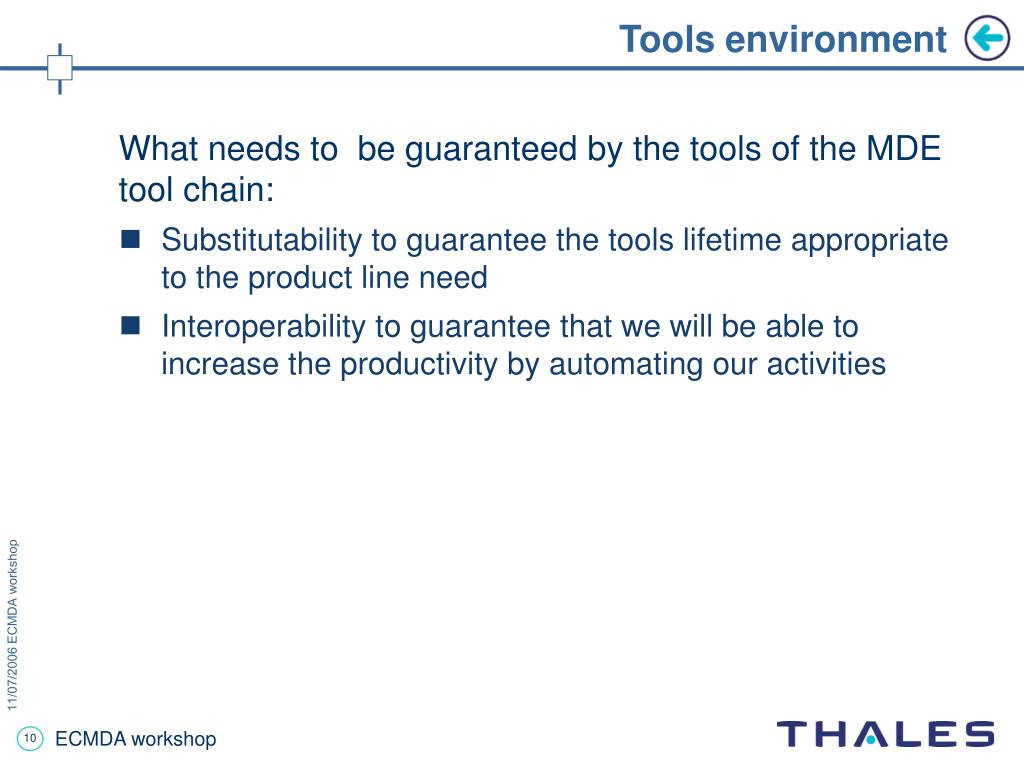 Tools environment

What needs to be guaranteed by the tools of the MDE tool chain:

Substitutability to guarantee the tools lifetime appropriate to the product line need

Interoperability to guarantee that we will be able to increase the productivity by automating our activities

11/07/2006 ECMDA workshop

10

ECMDA workshop

THALES